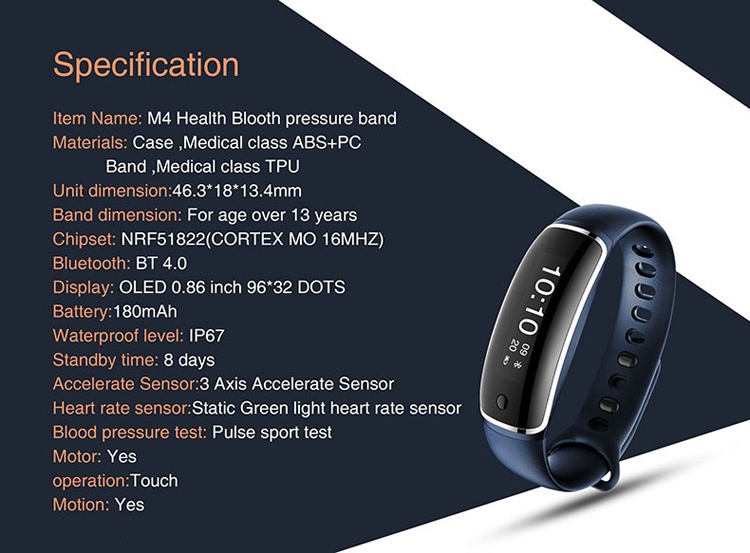 Specification

Item Name: M4 Health Blooth pressure band
Materials: Case ,Medical class ABS+PC
Band ,Medical class TPU
Unit dimension:46.3*18*13.4mm
Band dimension: For age over 13 years
Chipset: NRF51822(CORTEX MO 16MHZ)
Bluetooth: BT 4.0
Display: OLED 0.86 inch 96*32 DOTS
Battery:180mAh
Waterproof level: IP67
Standby time: 8 days
Accelerate Sensor:3 Axis Accelerate Sensor
Heart rate sensor:Static Green light heart rate sensor
Blood pressure test: Pulse sport test
Motor: Yes
operation:Touch
Motion: Yes

10:10
09
20